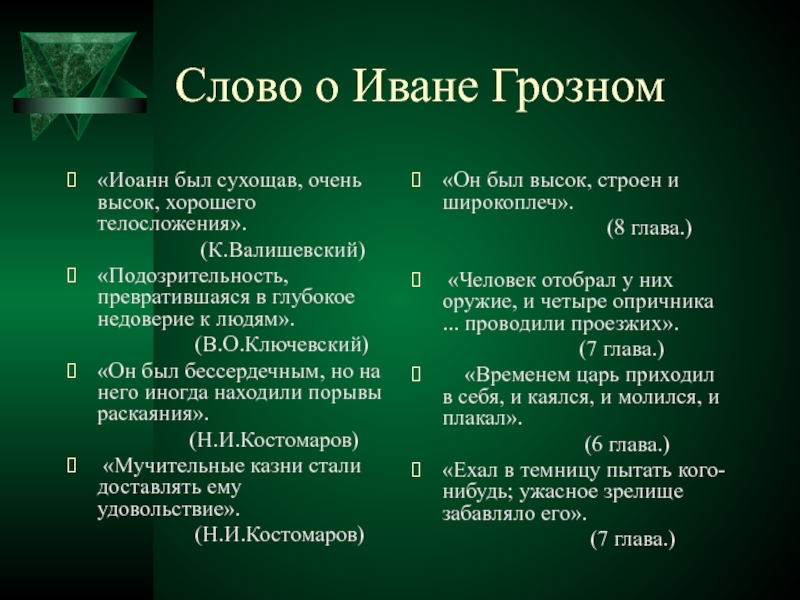 Слово о Иване Грозном

«Иоанн был сухощав, очень высок, хорошего телосложения».
(К.Валишевский)

«Подозрительность, превратившаяся в глубокое недоверие к людям».
(В.О.Ключевский)

«Он был бессердечным, но на него иногда находили порывы раскаяния».
(Н.И.Костомаров)

«Мучительные казни стали доставлять ему удовольствие».
(Н.И.Костомаров)

«Он был высок, строен и широкоплеч».
(8 глава.)

«Человек отобрал у них оружие, и четыре опричника ... проводили проезжих».
(7 глава.)

«Временем царь приходил в себя, и каялся, и молился, и плакал».
(6 глава.)

«Ехал в темницу пытать кого-нибудь; ужасное зрелище забавляло его».
(7 глава.)